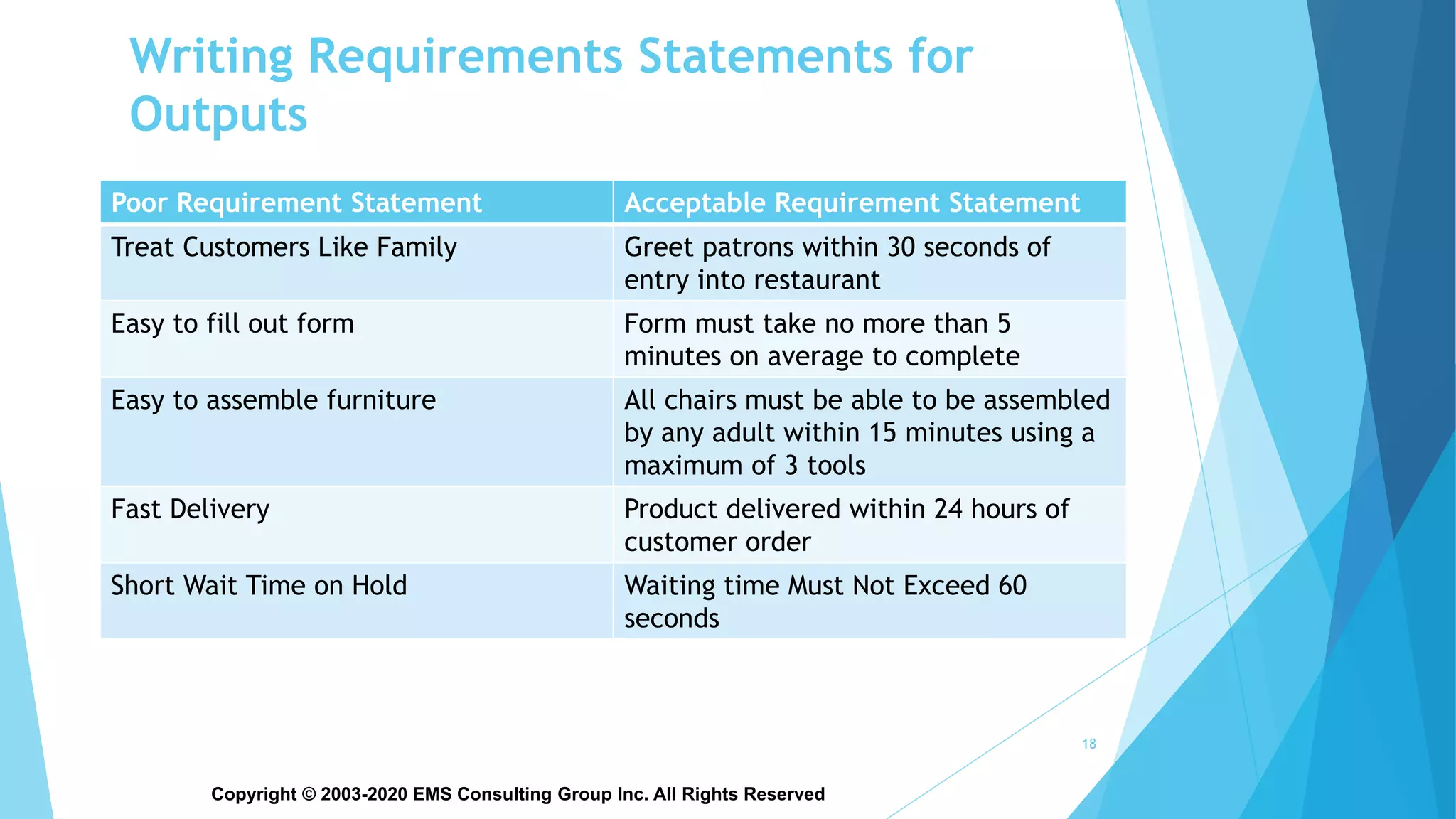 Writing Requirements Statements for Outputs

| Poor Requirement Statement | Acceptable Requirement Statement |
|---|---|
| Treat Customers Like Family | Greet patrons within 30 seconds of entry into restaurant |
| Easy to fill out form | Form must take no more than 5 minutes on average to complete |
| Easy to assemble furniture | All chairs must be able to be assembled by any adult within 15 minutes using a maximum of 3 tools |
| Fast Delivery | Product delivered within 24 hours of customer order |
| Short Wait Time on Hold | Waiting time Must Not Exceed 60 seconds |

18

Copyright © 2003-2020 EMS Consulting Group Inc. All Rights Reserved